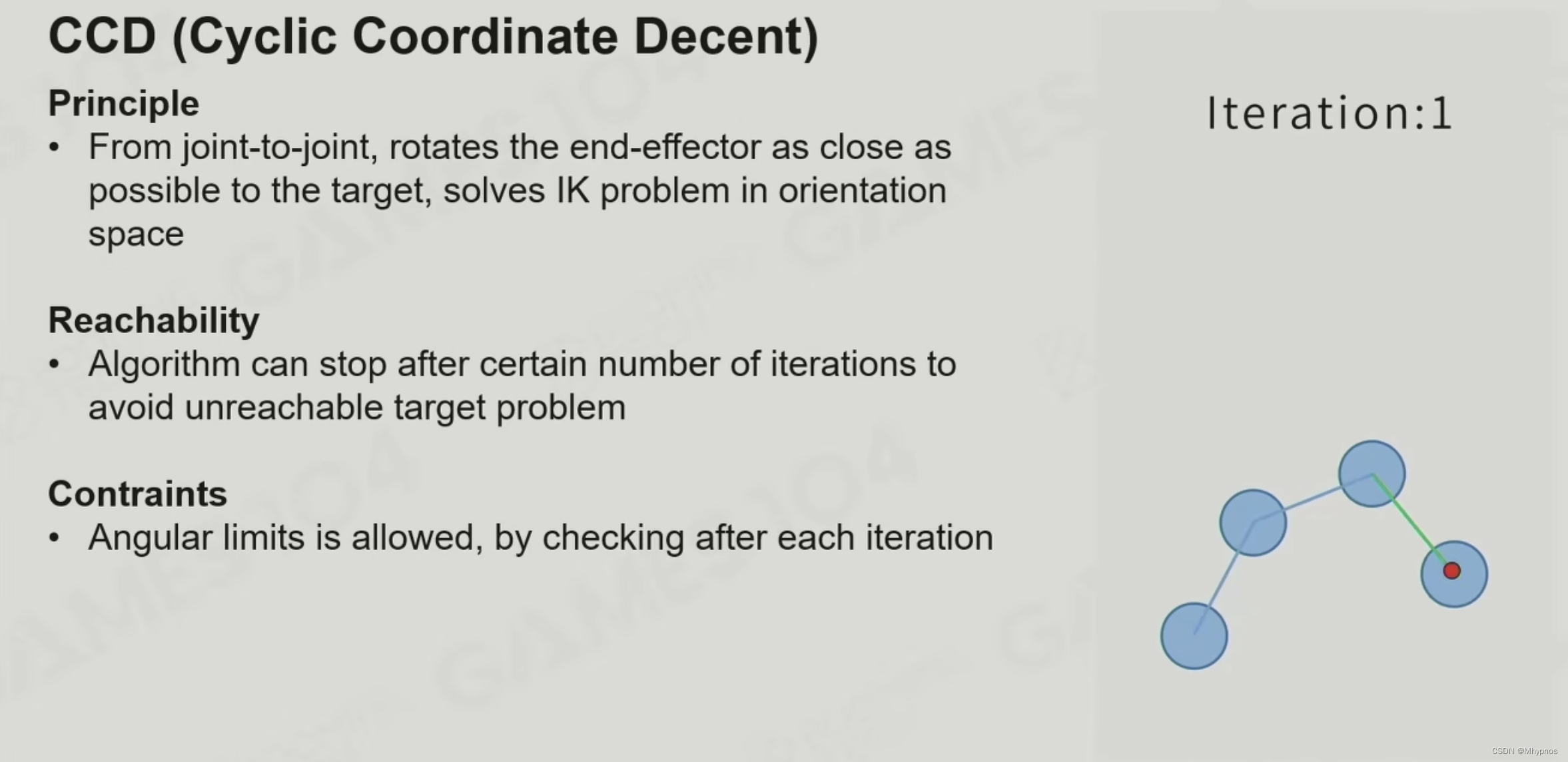 CCD (Cyclic Coordinate Decent)

Principle
• From joint-to-joint, rotates the end-effector as close as possible to the target, solves IK problem in orientation space

Reachability
• Algorithm can stop after certain number of iterations to avoid unreachable target problem

Contraints
• Angular limits is allowed, by checking after each iteration

Iteration:1

CSDN @Mhypnos